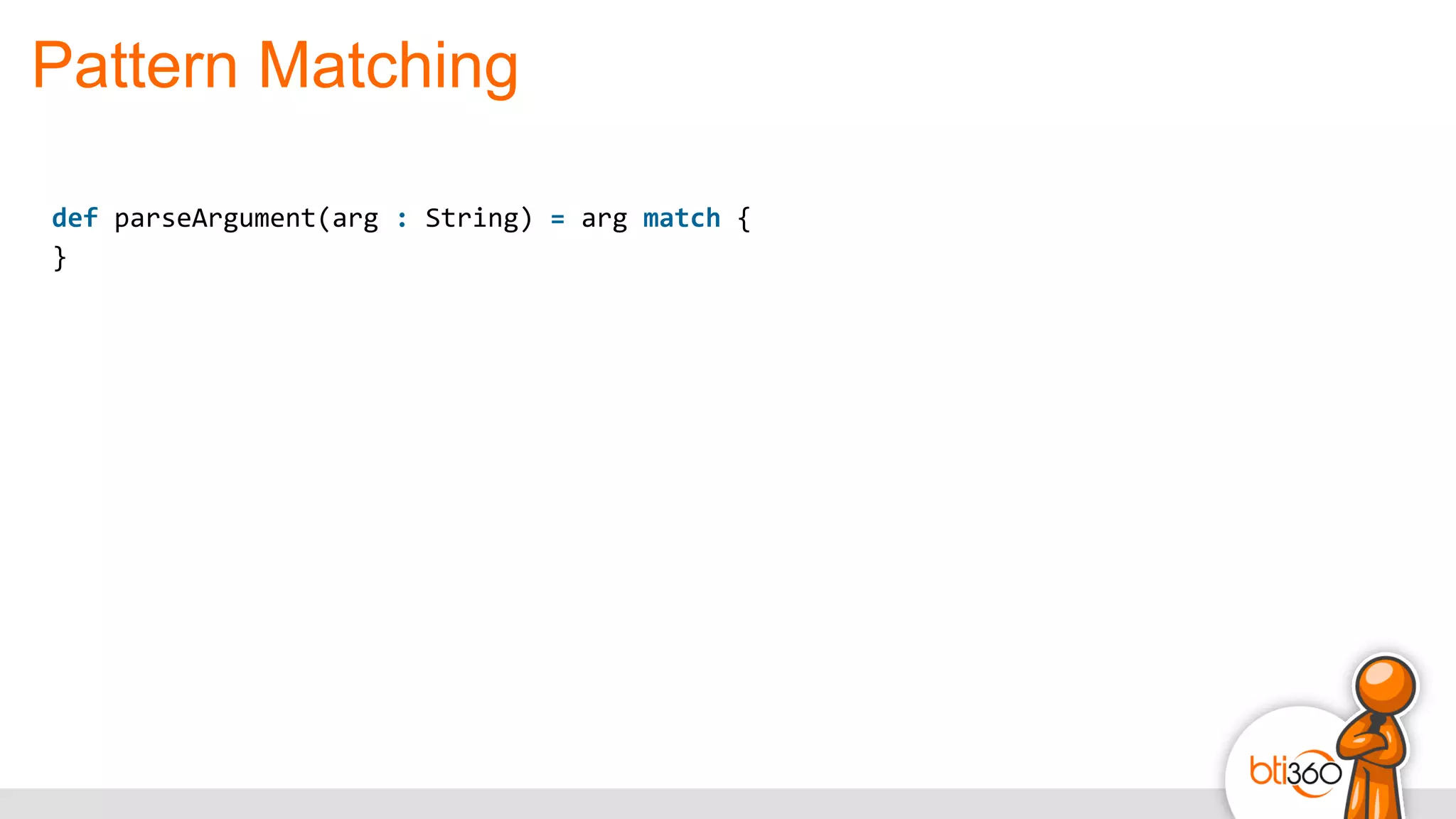 Pattern Matching

def parseArgument(arg : String) = arg match {
}

bti360